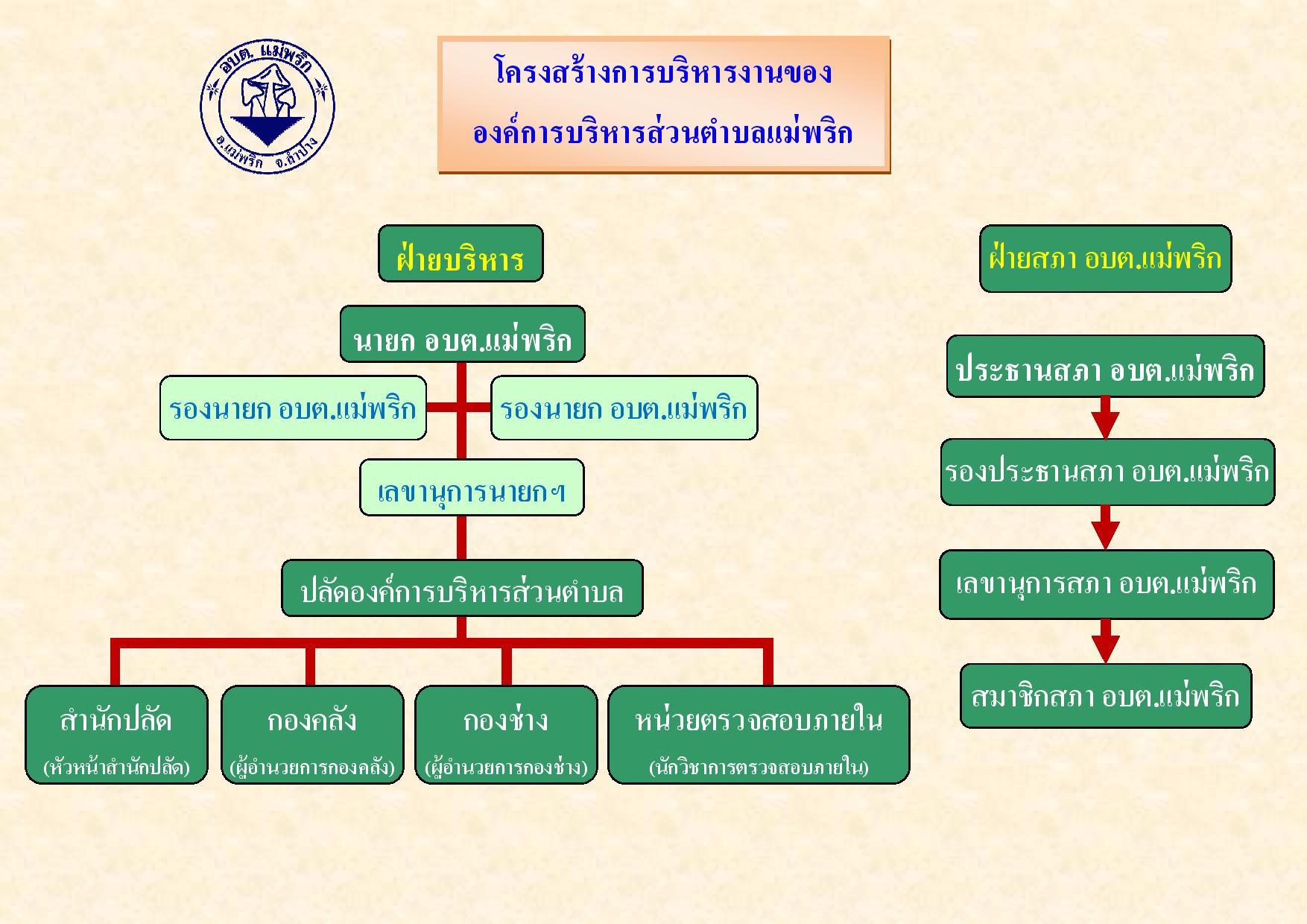 อบต. แม่พริก
อ.แม่พริก จ.ลำปาง

โครงสร้างการบริหารงานของ
องค์การบริหารส่วนตำบลแม่พริก

ฝ่ายบริหาร

นายก อบต.แม่พริก

รองนายก อบต.แม่พริก

รองนายก อบต.แม่พริก

เลขานุการนายกฯ

ปลัดองค์การบริหารส่วนตำบล

สำนักปลัด
(หัวหน้าสำนักปลัด)

กองคลัง
(ผู้อำนวยการกองคลัง)

กองช่าง
(ผู้อำนวยการกองช่าง)

หน่วยตรวจสอบภายใน
(นักวิชาการตรวจสอบภายใน)

ฝ่ายสภา อบต.แม่พริก

ประธานสภา อบต.แม่พริก

รองประธานสภา อบต.แม่พริก

เลขานุการสภา อบต.แม่พริก

สมาชิกสภา อบต.แม่พริก